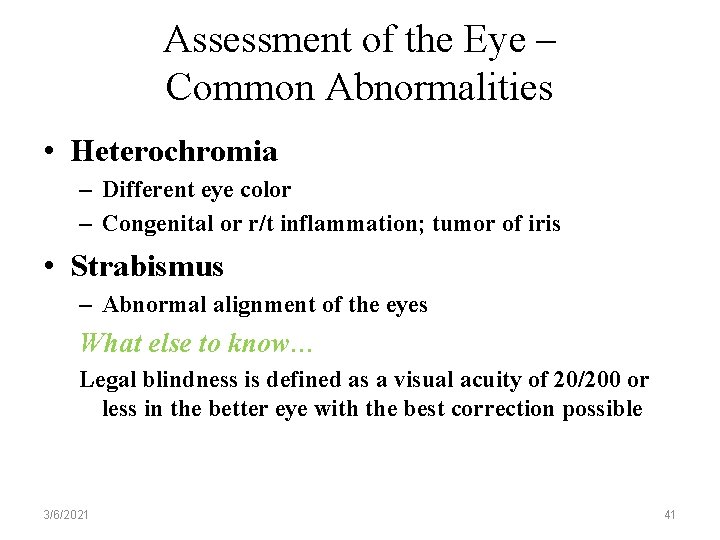 Assessment of the Eye – Common Abnormalities

• Heterochromia
– Different eye color
– Congenital or r/t inflammation; tumor of iris

• Strabismus
– Abnormal alignment of the eyes

What else to know…

Legal blindness is defined as a visual acuity of 20/200 or less in the better eye with the best correction possible

3/6/2021

41